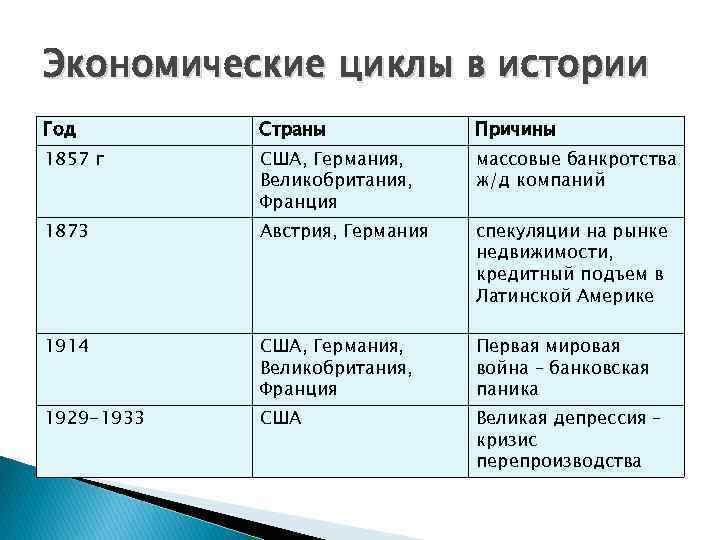 Экономические циклы в истории

| Год | Страны | Причины |
|---|---|---|
| 1857 г | США, Германия, Великобритания, Франция | массовые банкротства ж/д компаний |
| 1873 | Австрия, Германия | спекуляции на рынке недвижимости, кредитный подъем в Латинской Америке |
| 1914 | США, Германия, Великобритания, Франция | Первая мировая война – банковская паника |
| 1929-1933 | США | Великая депрессия – кризис перепроизводства |